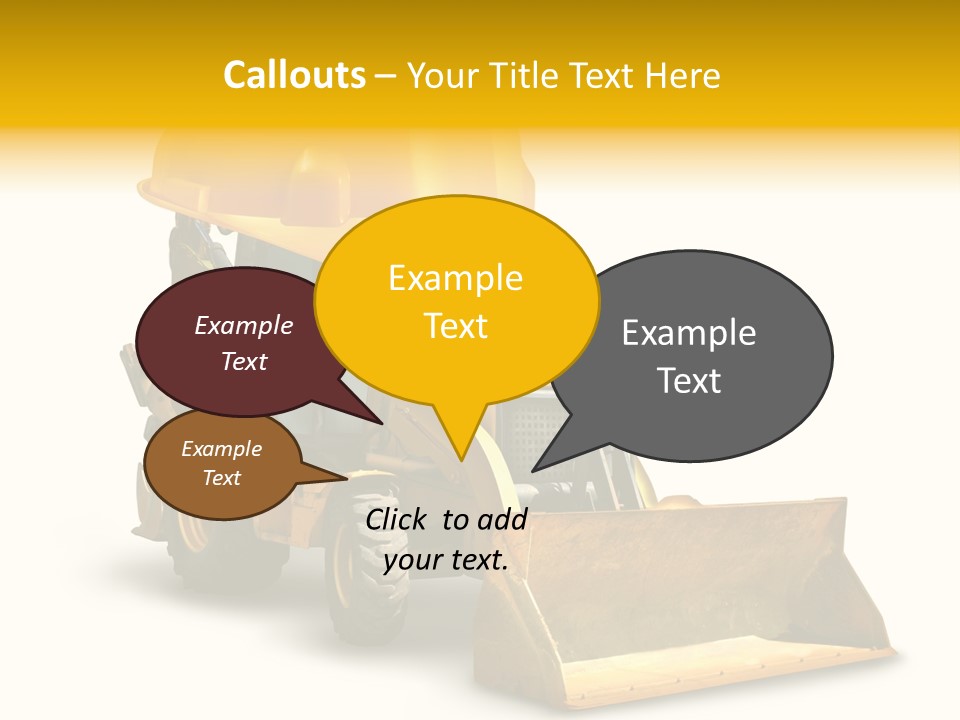 Callouts – Your Title Text Here

Example Text

Example Text

Example Text

Example Text

Click to add your text.